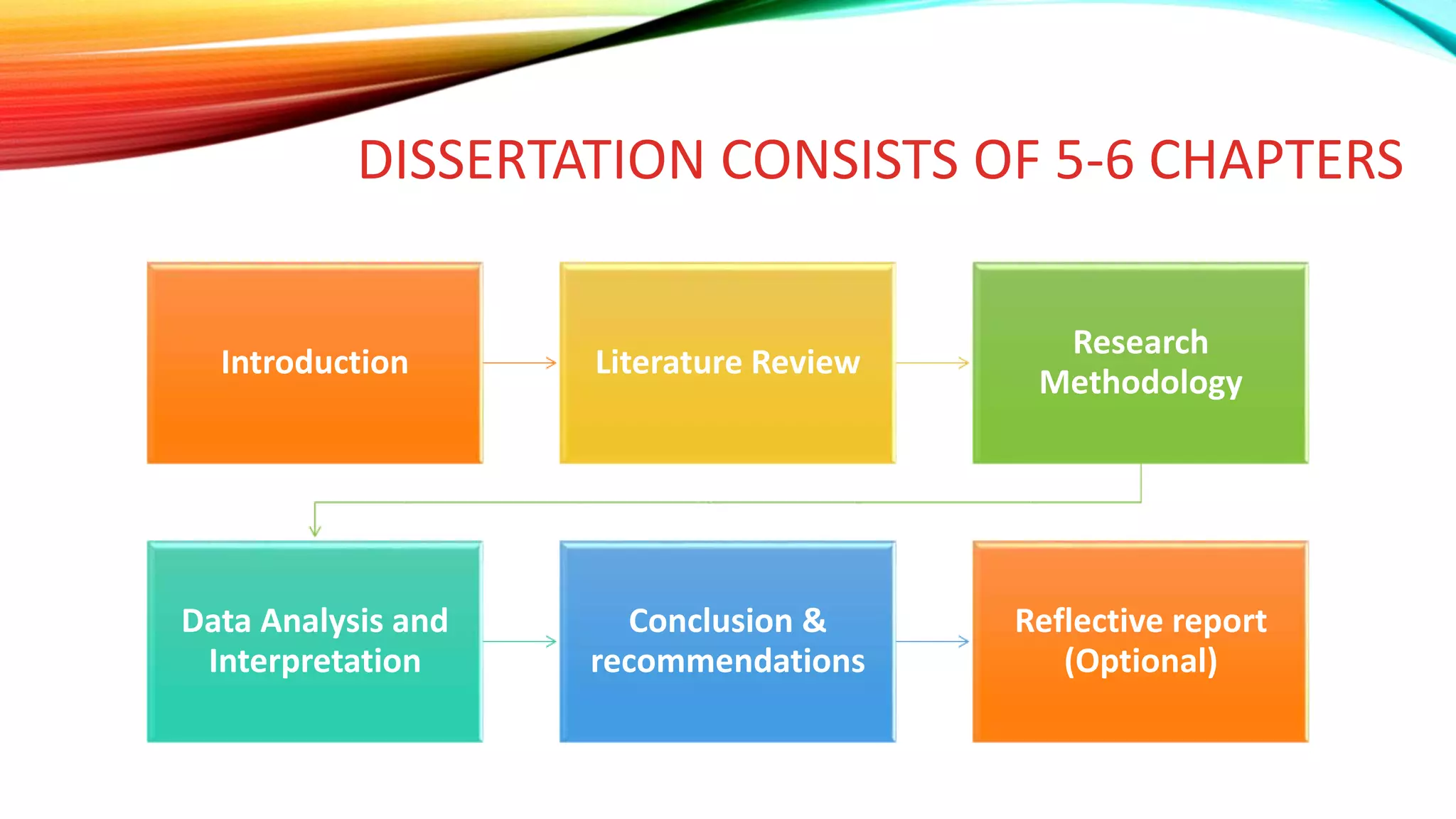 DISSERTATION CONSISTS OF 5-6 CHAPTERS

Introduction

Literature Review

Research Methodology

Data Analysis and Interpretation

Conclusion & recommendations

Reflective report (Optional)